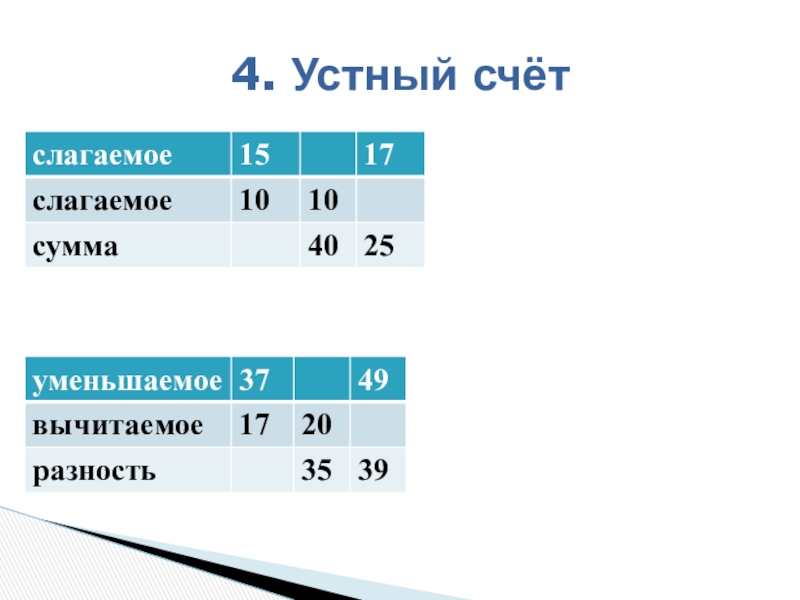 4. Устный счёт

| слагаемое | 15 |  | 17 |
|---|---|---|---|
| слагаемое | 10 | 10 |  |
| сумма |  | 40 | 25 |

| уменьшаемое | 37 |  | 49 |
|---|---|---|---|
| вычитаемое | 17 | 20 |  |
| разность |  | 35 | 39 |